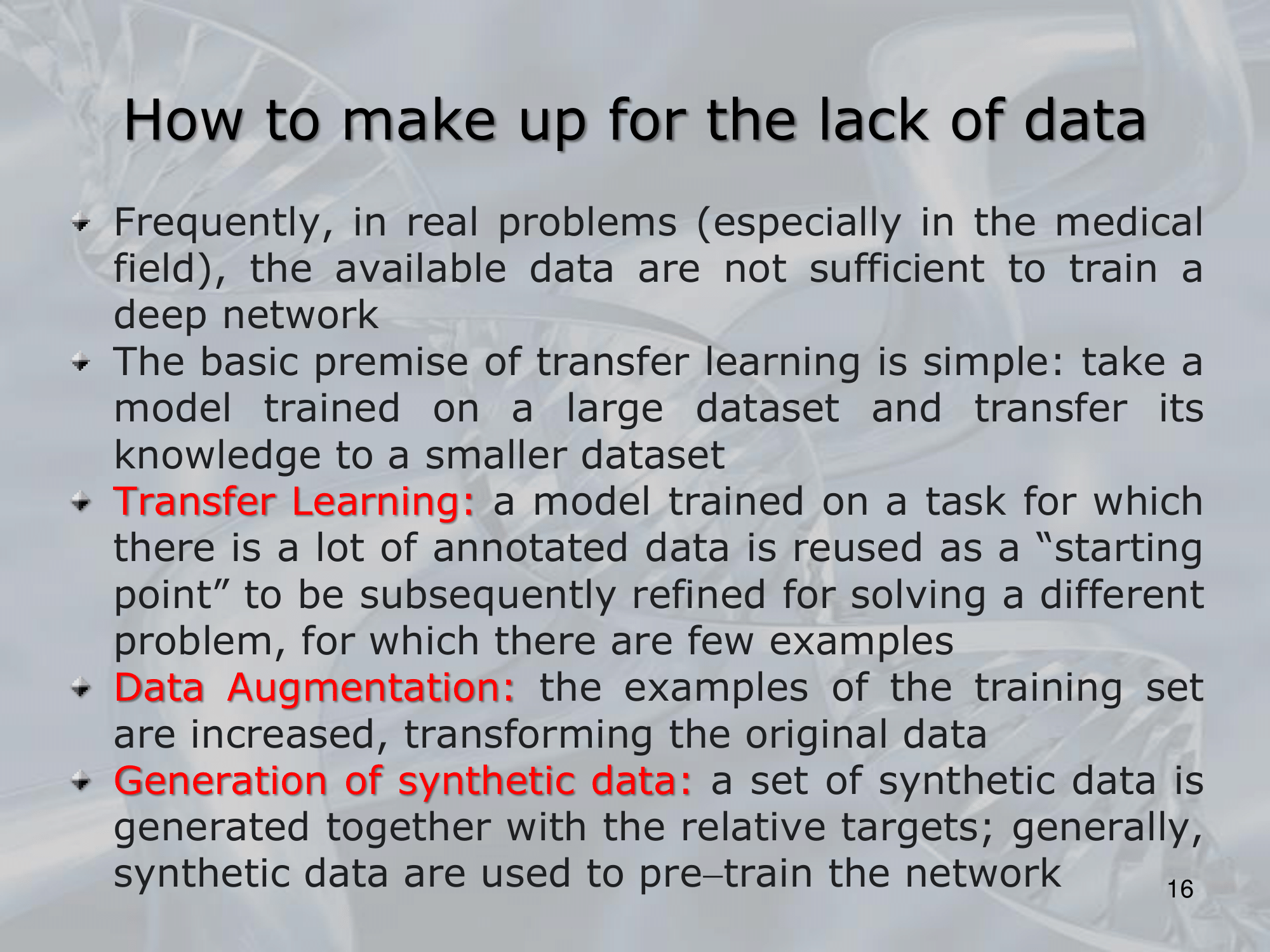 How to make up for the lack of data

Frequently, in real problems (especially in the medical field), the available data are not sufficient to train a deep network

The basic premise of transfer learning is simple: take a model trained on a large dataset and transfer its knowledge to a smaller dataset

Transfer Learning: a model trained on a task for which there is a lot of annotated data is reused as a “starting point” to be subsequently refined for solving a different problem, for which there are few examples

Data Augmentation: the examples of the training set are increased, transforming the original data

Generation of synthetic data: a set of synthetic data is generated together with the relative targets; generally, synthetic data are used to pre–train the network

16